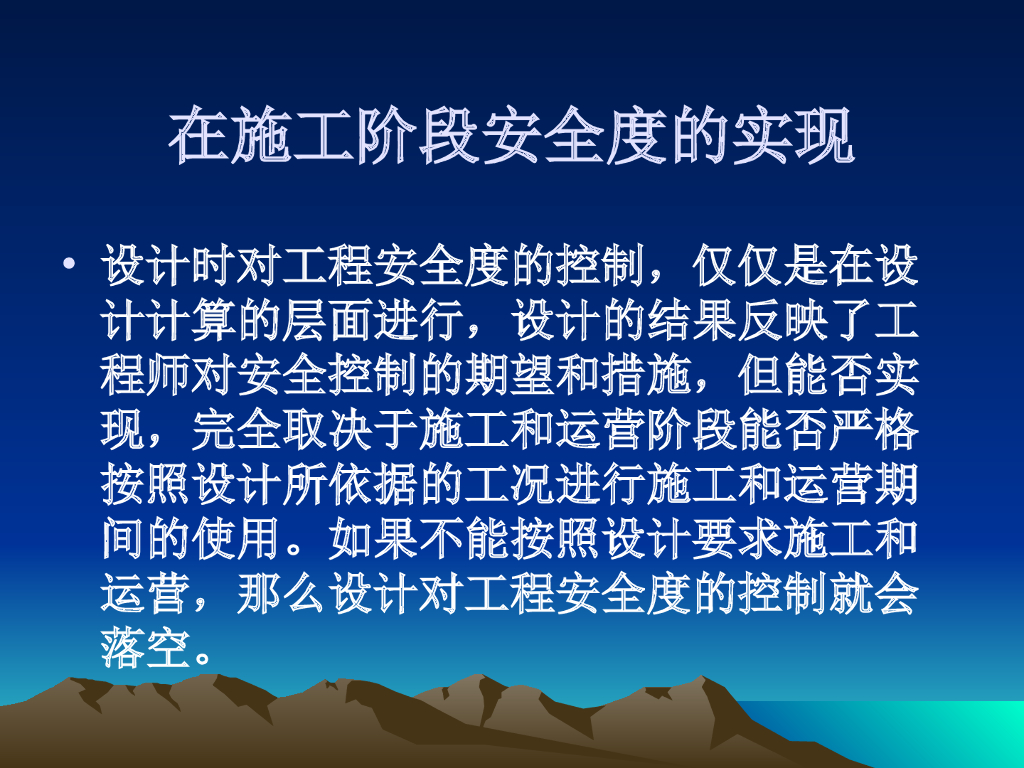 在施工阶段安全度的实现

• 设计时对工程安全度的控制，仅仅是在设计计算的层面进行，设计的结果反映了工程师对安全控制的期望和措施，但能否实现，完全取决于施工和运营阶段能否严格按照设计所依据的工况进行施工和运营期间的使用。如果不能按照设计要求施工和运营，那么设计对工程安全度的控制就会落空。